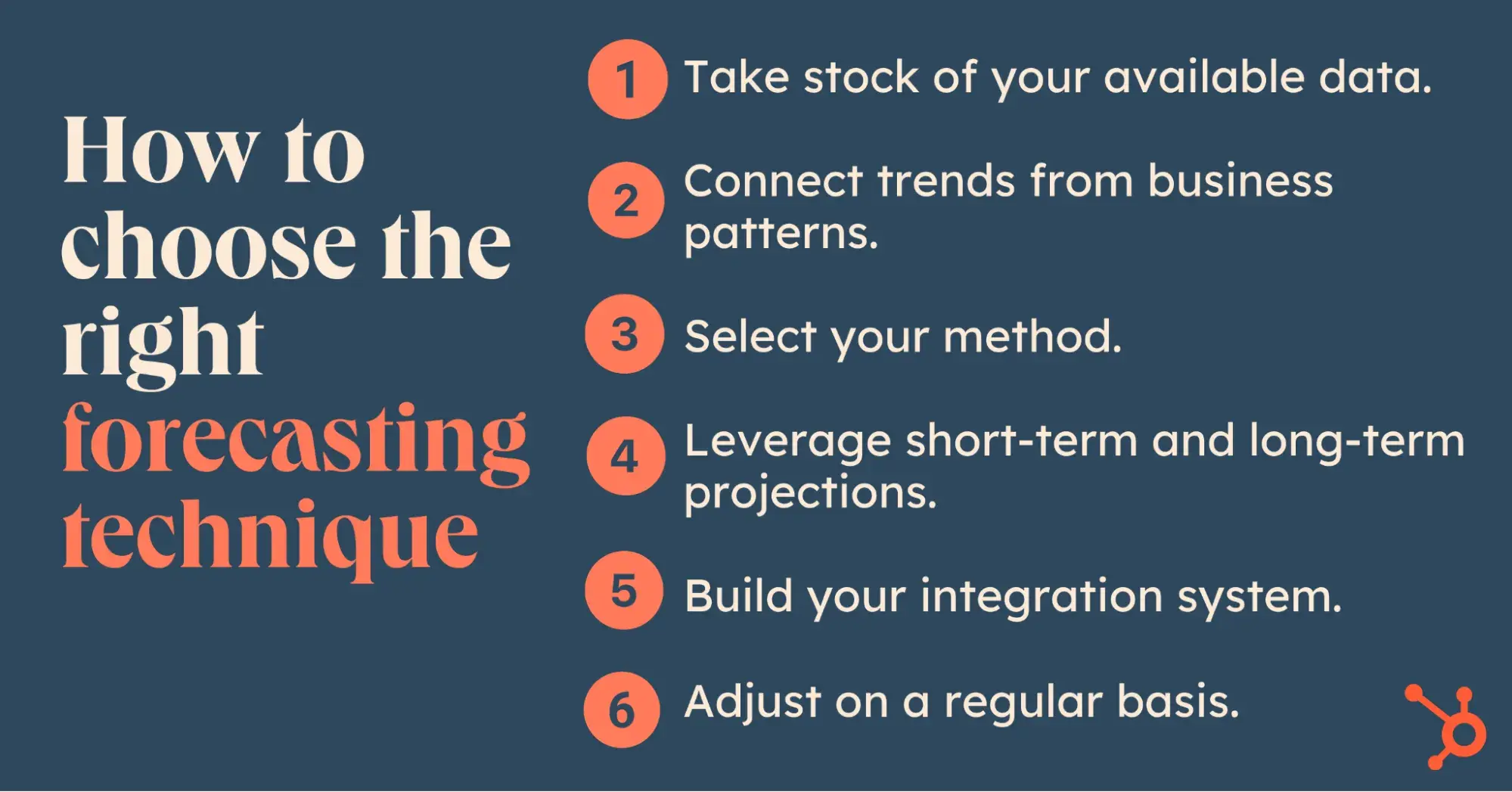 How to choose the right forecasting technique

1 Take stock of your available data.

2 Connect trends from business patterns.

3 Select your method.

4 Leverage short-term and long-term projections.

5 Build your integration system.

6 Adjust on a regular basis.